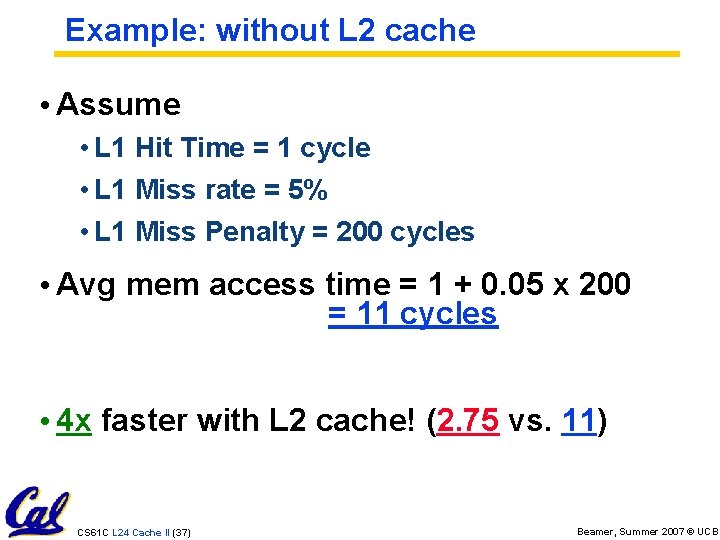 Example: without L2 cache

• Assume

• L1 Hit Time = 1 cycle

• L1 Miss rate = 5%

• L1 Miss Penalty = 200 cycles

• Avg mem access time = 1 + 0.05 x 200
= 11 cycles

• 4x faster with L2 cache! (2.75 vs. 11)

Cal

CS61C L24 Cache II (37)

Beamer, Summer 2007 © UCB